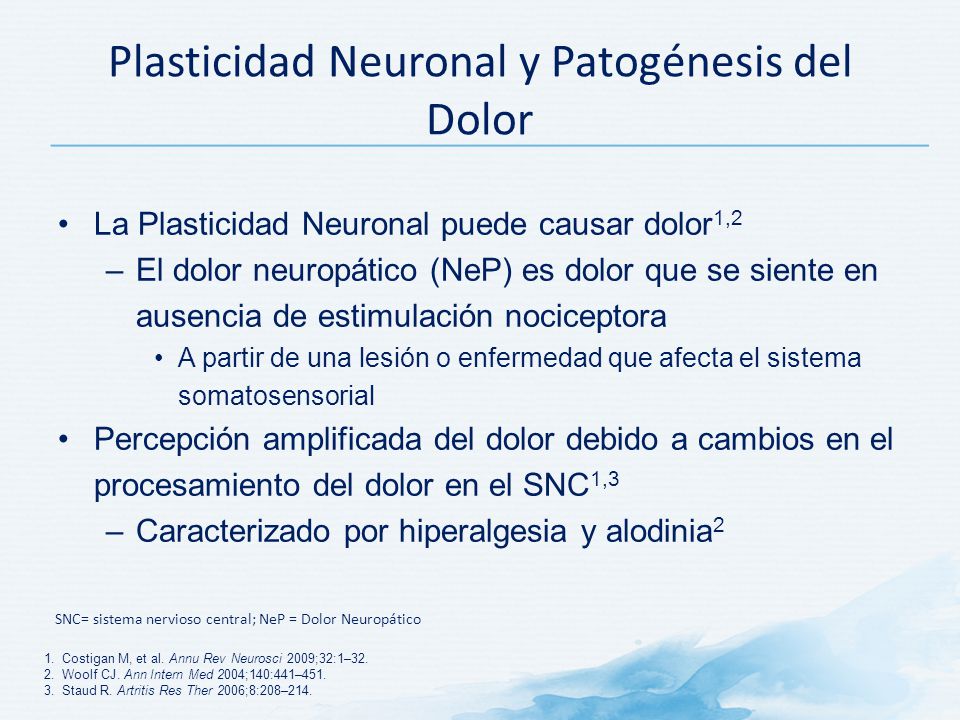 Plasticidad Neuronal y Patogénesis del Dolor

• La Plasticidad Neuronal puede causar dolor$^{1,2}$
– El dolor neuropático (NeP) es dolor que se siente en ausencia de estimulación nociceptora
• A partir de una lesión o enfermedad que afecta el sistema somatosensorial
• Percepción amplificada del dolor debido a cambios en el procesamiento del dolor en el SNC$^{1,3}$
– Caracterizado por hiperalgesia y alodinia$^{2}$

SNC= sistema nervioso central; NeP = Dolor Neuropático

1. Costigan M, et al. Annu Rev Neurosci 2009;32:1–32.
2. Woolf CJ. Ann Intern Med 2004;140:441–451.
3. Staud R. Artritis Res Ther 2006;8:208–214.